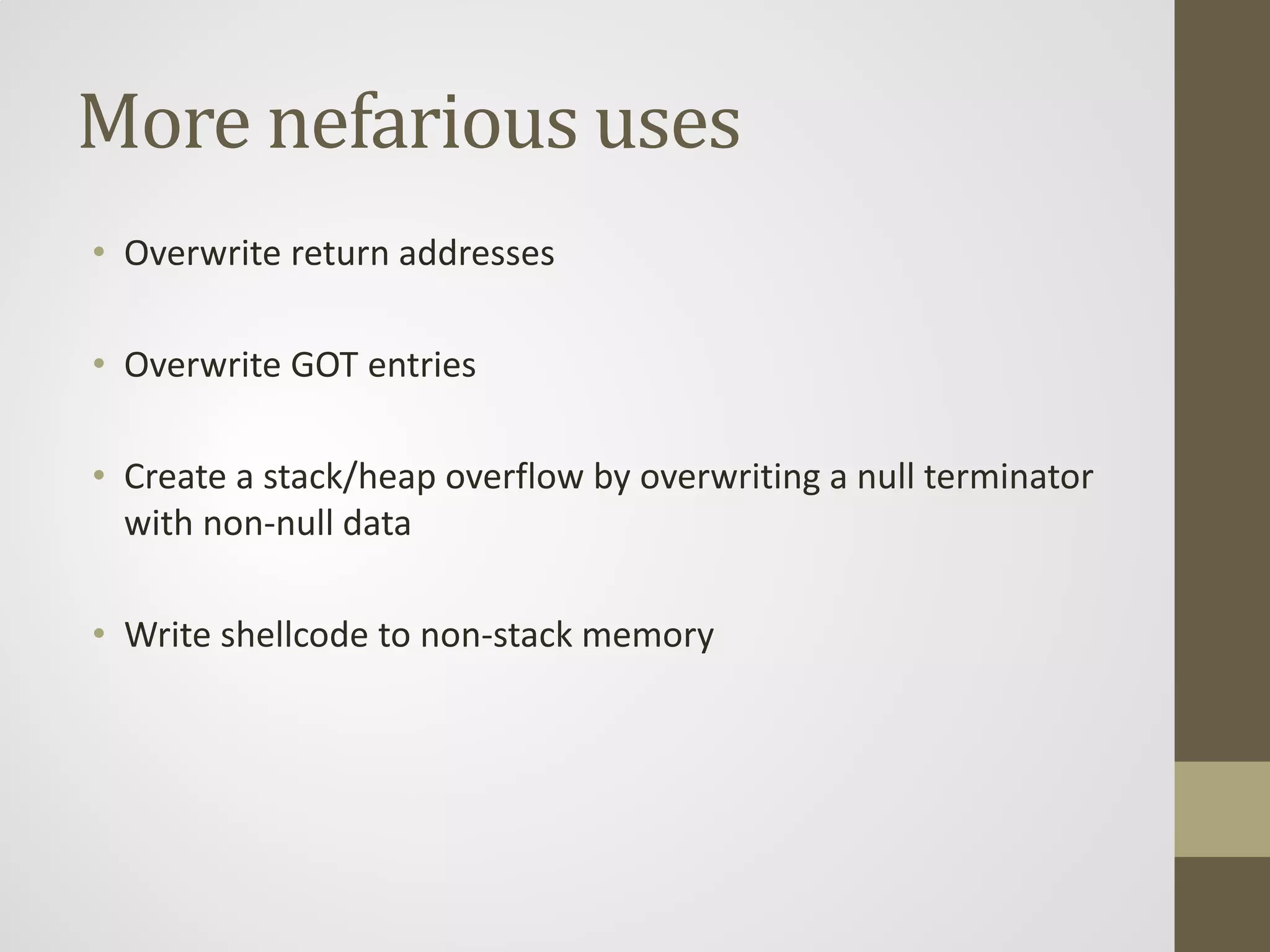 More nefarious uses

• Overwrite return addresses

• Overwrite GOT entries

• Create a stack/heap overflow by overwriting a null terminator with non-null data

• Write shellcode to non-stack memory